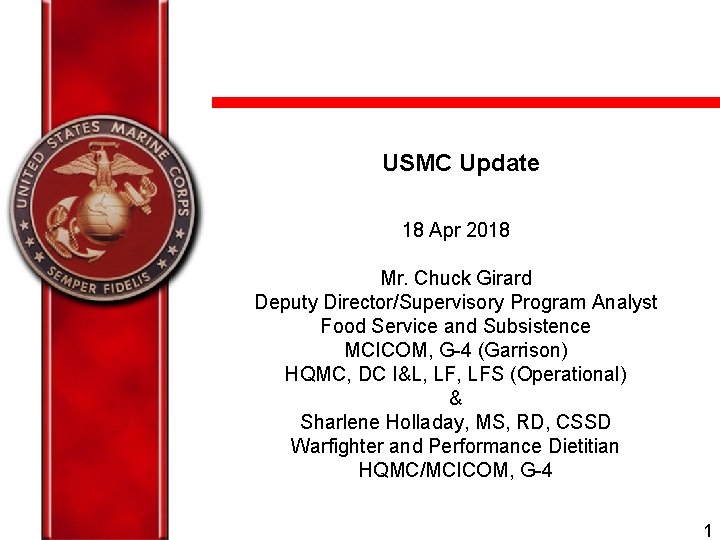 UNITED STATES MARINE CORPS
SEMPER FIDELIS

USMC Update

18 Apr 2018

Mr. Chuck Girard
Deputy Director/Supervisory Program Analyst
Food Service and Subsistence
MCICOM, G-4 (Garrison)
HQMC, DC I&L, LF, LFS (Operational)
&
Sharlene Holladay, MS, RD, CSSD
Warfighter and Performance Dietitian
HQMC/MCICOM, G-4

1